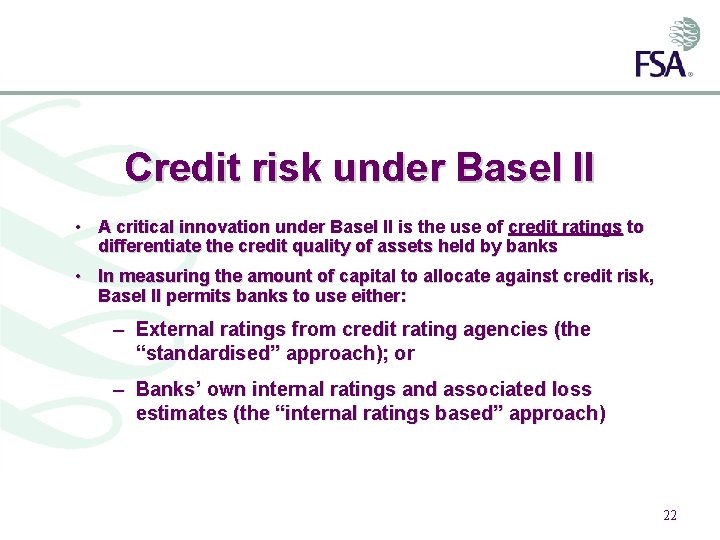 FSA®

Credit risk under Basel II

• A critical innovation under Basel II is the use of credit ratings to differentiate the credit quality of assets held by banks

• In measuring the amount of capital to allocate against credit risk, Basel II permits banks to use either:

– External ratings from credit rating agencies (the “standardised” approach); or

– Banks’ own internal ratings and associated loss estimates (the “internal ratings based” approach)

22